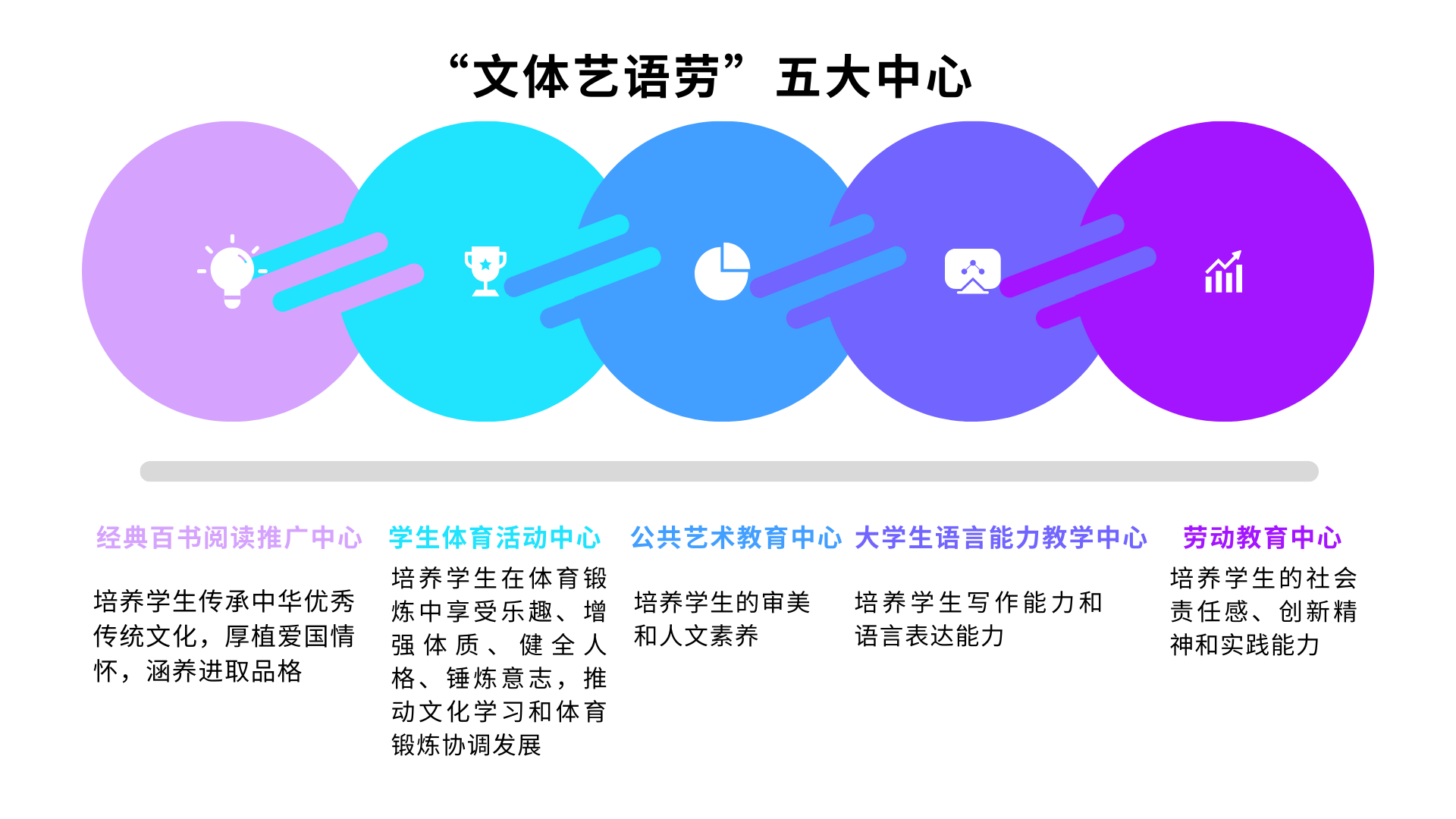 “文体艺语劳”五大中心

经典百书阅读推广中心

培养学生传承中华优秀传统文化，厚植爱国情怀，涵养进取品格

学生体育活动中心

培养学生在体育锻炼中享受乐趣、增强体质、健全人格、锤炼意志，推动文化学习和体育锻炼协调发展

公共艺术教育中心

培养学生的审美和人文素养

大学生语言能力教学中心

培养学生写作能力和语言表达能力

劳动教育中心

培养学生的社会责任感、创新精神和实践能力